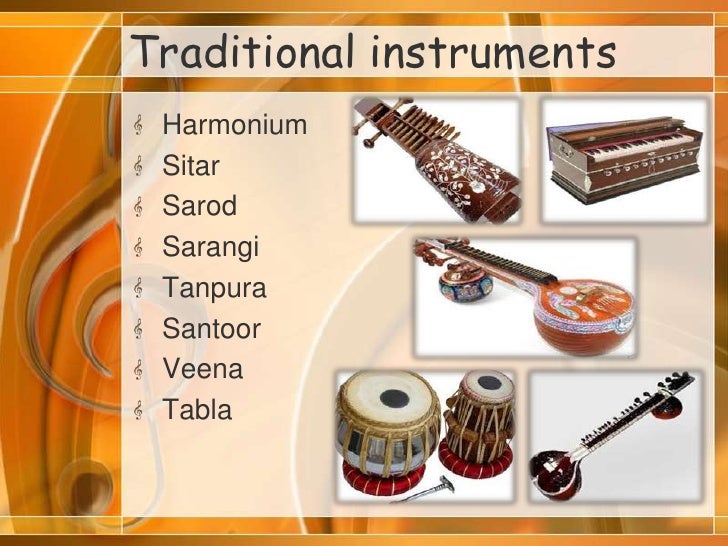 Traditional instruments

Harmonium
Sitar
Sarod
Sarangi
Tanpura
Santoor
Veena
Tabla